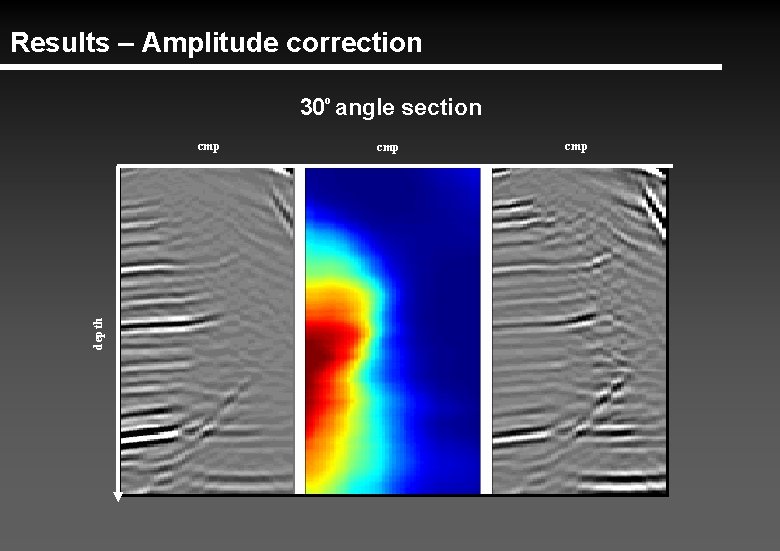 Results – Amplitude correction

30° angle section

cmp

cmp

cmp

depth